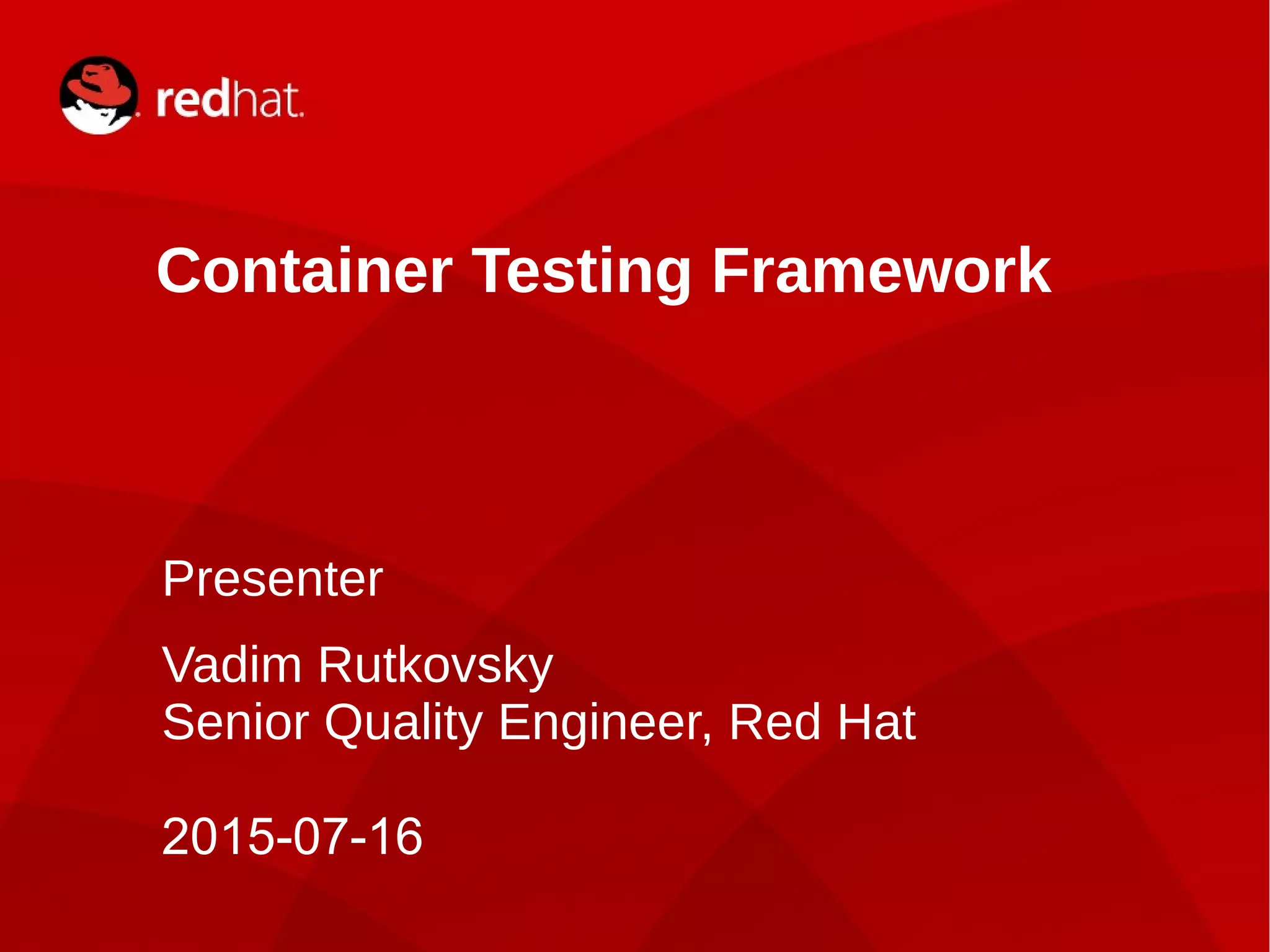 redhat.

Container Testing Framework

Presenter

Vadim Rutkovsky
Senior Quality Engineer, Red Hat

2015-07-16